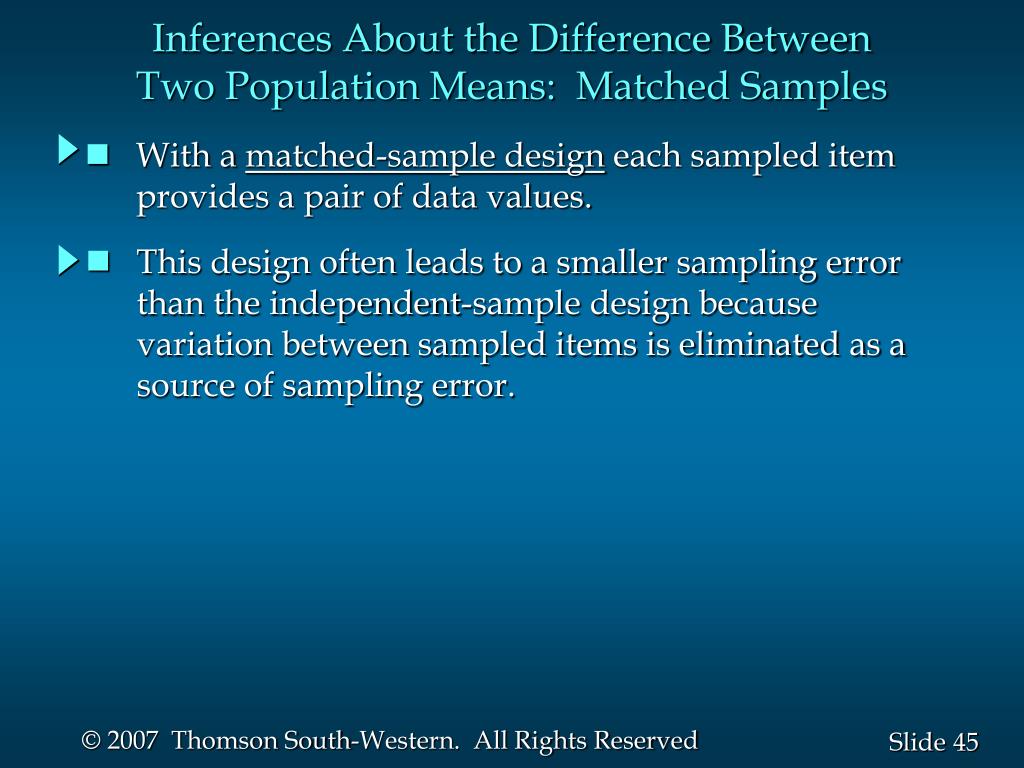 Inferences About the Difference Between Two Population Means: Matched Samples

With a matched-sample design each sampled item provides a pair of data values.

This design often leads to a smaller sampling error than the independent-sample design because variation between sampled items is eliminated as a source of sampling error.

© 2007 Thomson South-Western. All Rights Reserved

Slide 45